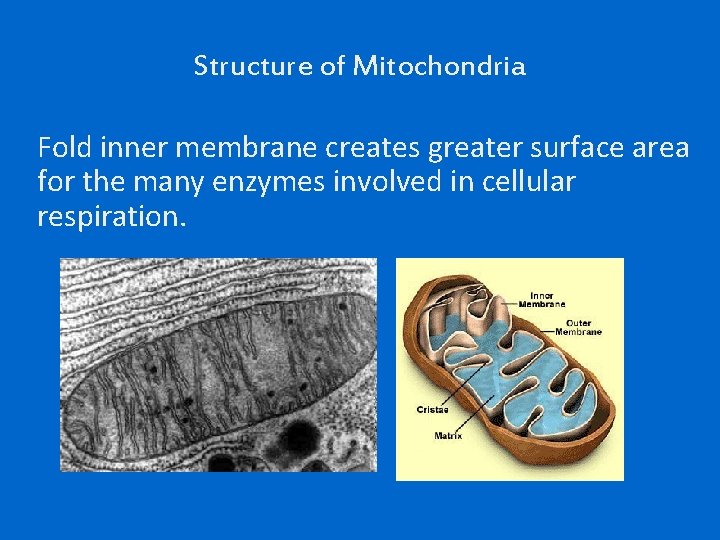 Structure of Mitochondria

Fold inner membrane creates greater surface area for the many enzymes involved in cellular respiration.

Inner Membrane

Outer Membrane

Cristae

Matrix